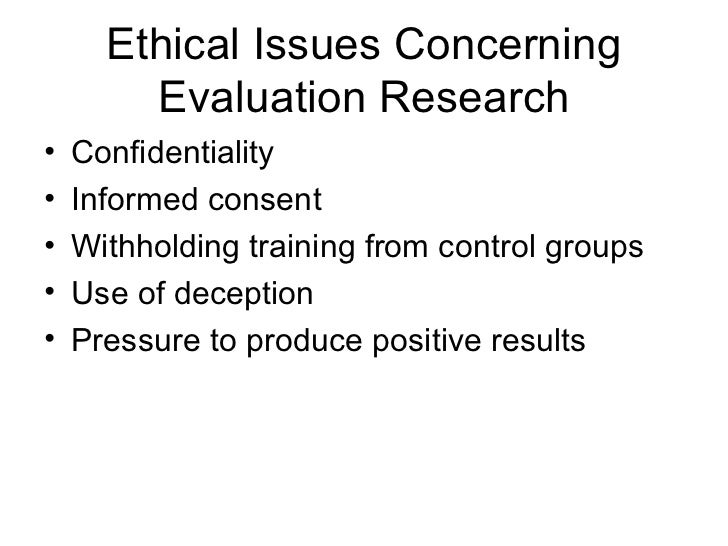 Ethical Issues Concerning Evaluation Research

• Confidentiality
• Informed consent
• Withholding training from control groups
• Use of deception
• Pressure to produce positive results